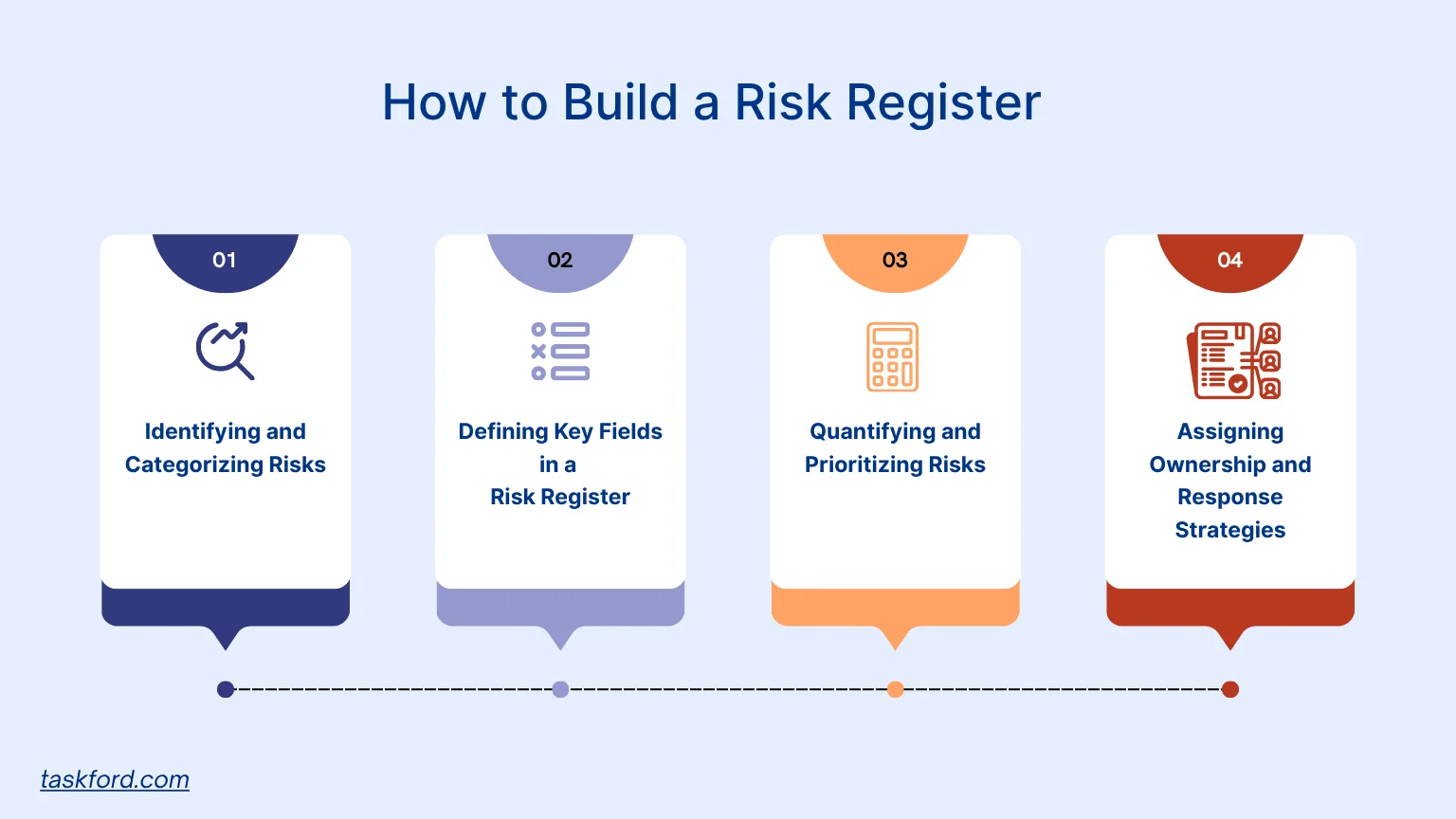 How to Build a Risk Register

01

Identifying and Categorizing Risks

02

Defining Key Fields in a Risk Register

03

Quantifying and Prioritizing Risks

04

Assigning Ownership and Response Strategies

taskford.com